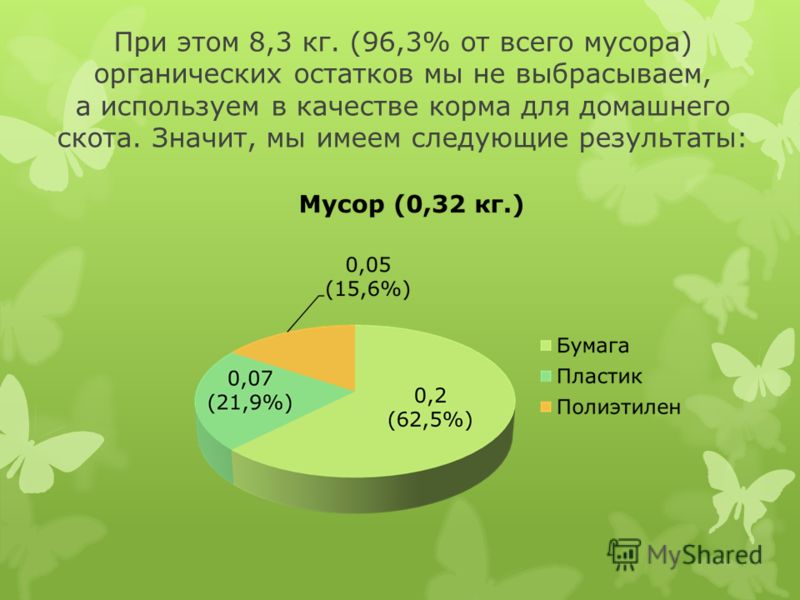 При этом 8,3 кг. (96,3% от всего мусора) органических остатков мы не выбрасываем, а используем в качестве корма для домашнего скота. Значит, мы имеем следующие результаты:

Мусор (0,32 кг.)

0,05
(15,6%)

0,07
(21,9%)

0,2
(62,5%)

Бумага
Пластик
Полиэтилен

MyShared